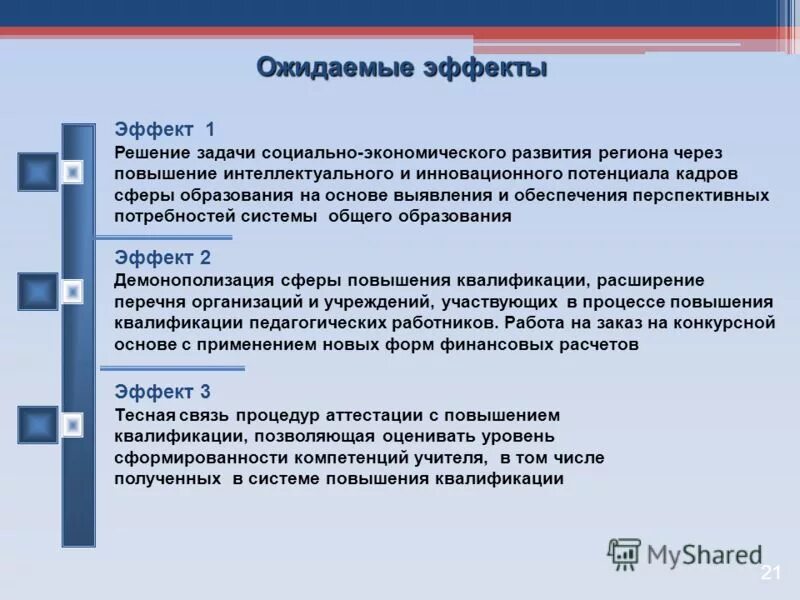 Ожидаемые эффекты

Эффект 1
Решение задачи социально-экономического развития региона через повышение интеллектуального и инновационного потенциала кадров сферы образования на основе выявления и обеспечения перспективных потребностей системы общего образования

Эффект 2
Демонополизация сферы повышения квалификации, расширение перечня организаций и учреждений, участвующих в процессе повышения квалификации педагогических работников. Работа на заказ на конкурсной основе с применением новых форм финансовых расчетов

Эффект 3
Тесная связь процедур аттестации с повышением квалификации, позволяющая оценивать уровень сформированности компетенций учителя, в том числе полученных в системе повышения квалификации

MyShared

21